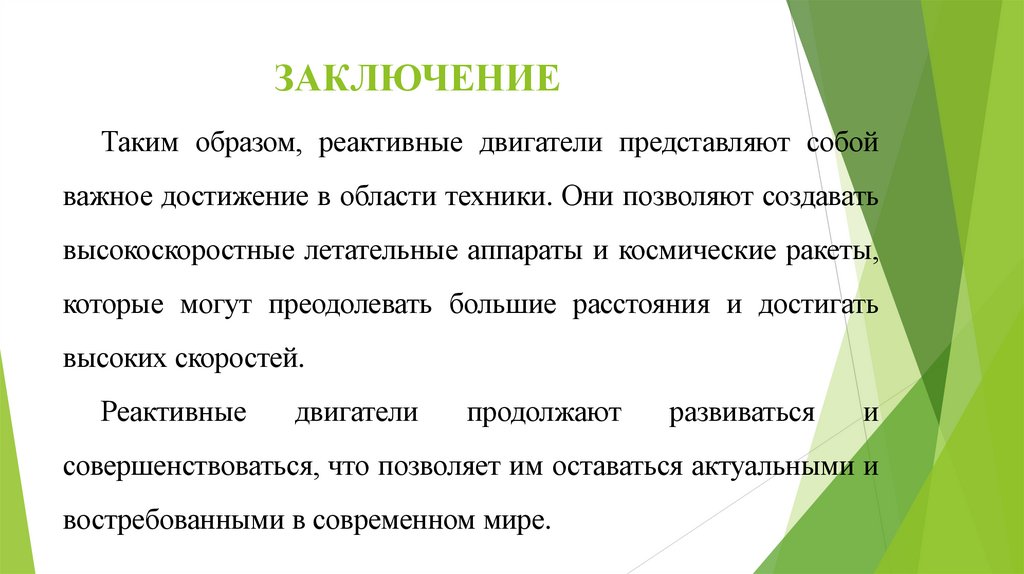 ЗАКЛЮЧЕНИЕ

Таким образом, реактивные двигатели представляют собой важное достижение в области техники. Они позволяют создавать высокоскоростные летательные аппараты и космические ракеты, которые могут преодолевать большие расстояния и достигать высоких скоростей.

Реактивные двигатели продолжают развиваться и совершенствоваться, что позволяет им оставаться актуальными и востребованными в современном мире.